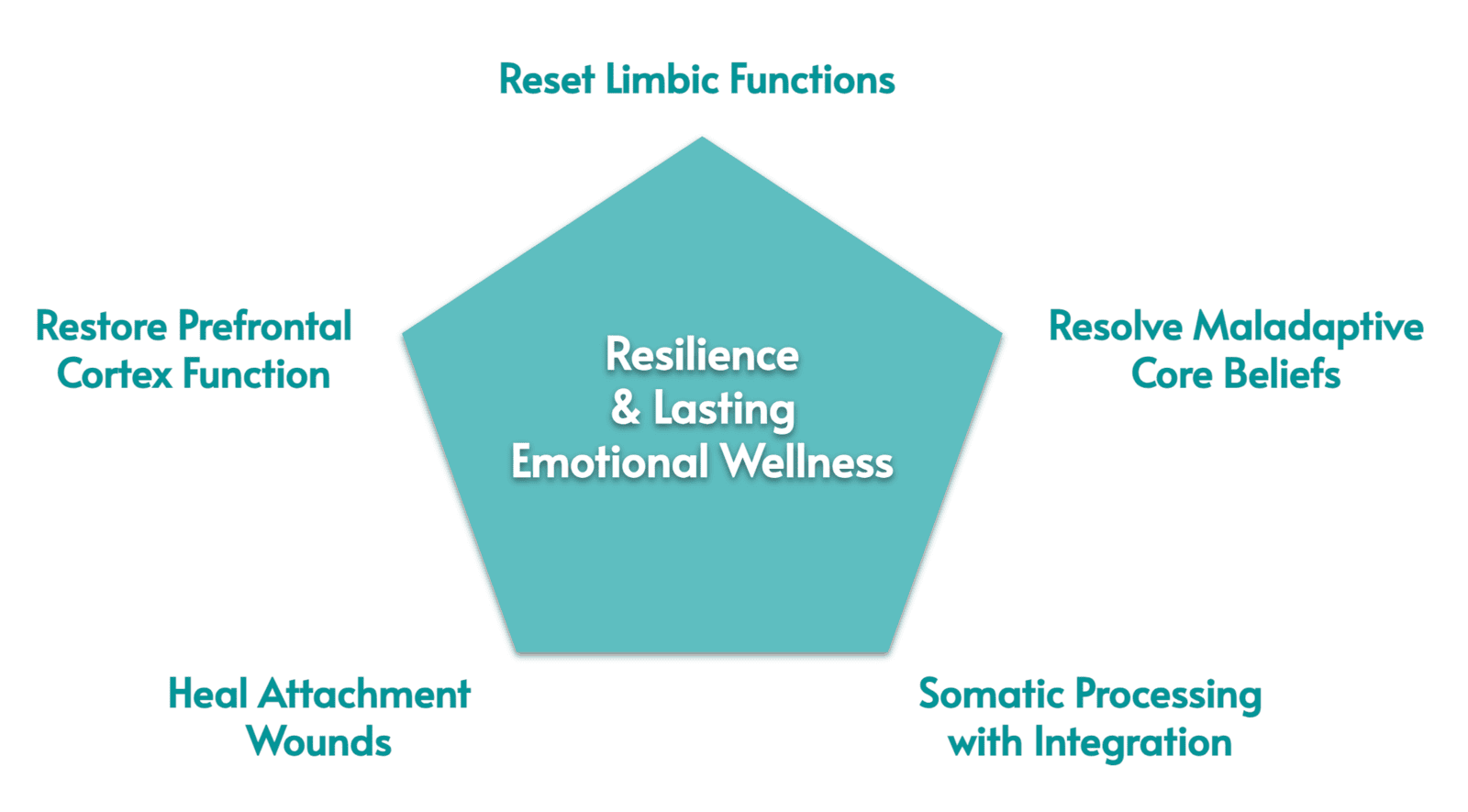 Reset Limbic Functions

Restore Prefrontal Cortex Function

Resilience & Lasting Emotional Wellness

Resolve Maladaptive Core Beliefs

Heal Attachment Wounds

Somatic Processing with Integration